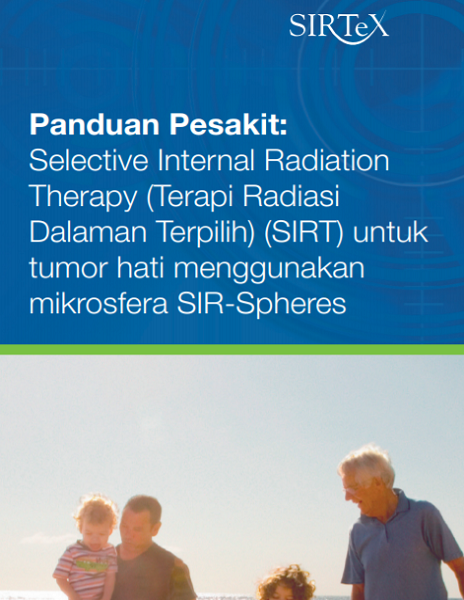 SIRTeX

Panduan Pesakit:
Selective Internal Radiation Therapy (Terapi Radiasi Dalaman Terpilih) (SIRT) untuk tumor hati menggunakan mikrosfera SIR-Spheres